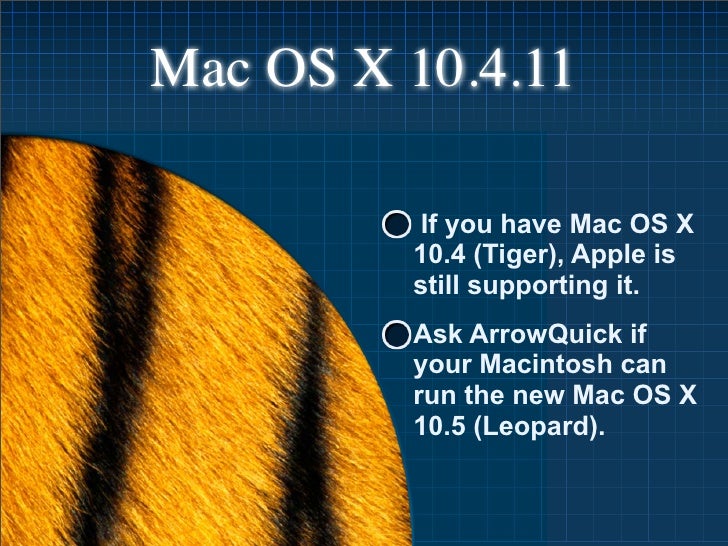 Mac OS X 10.4.11

If you have Mac OS X 10.4 (Tiger), Apple is still supporting it.

Ask ArrowQuick if your Macintosh can run the new Mac OS X 10.5 (Leopard).